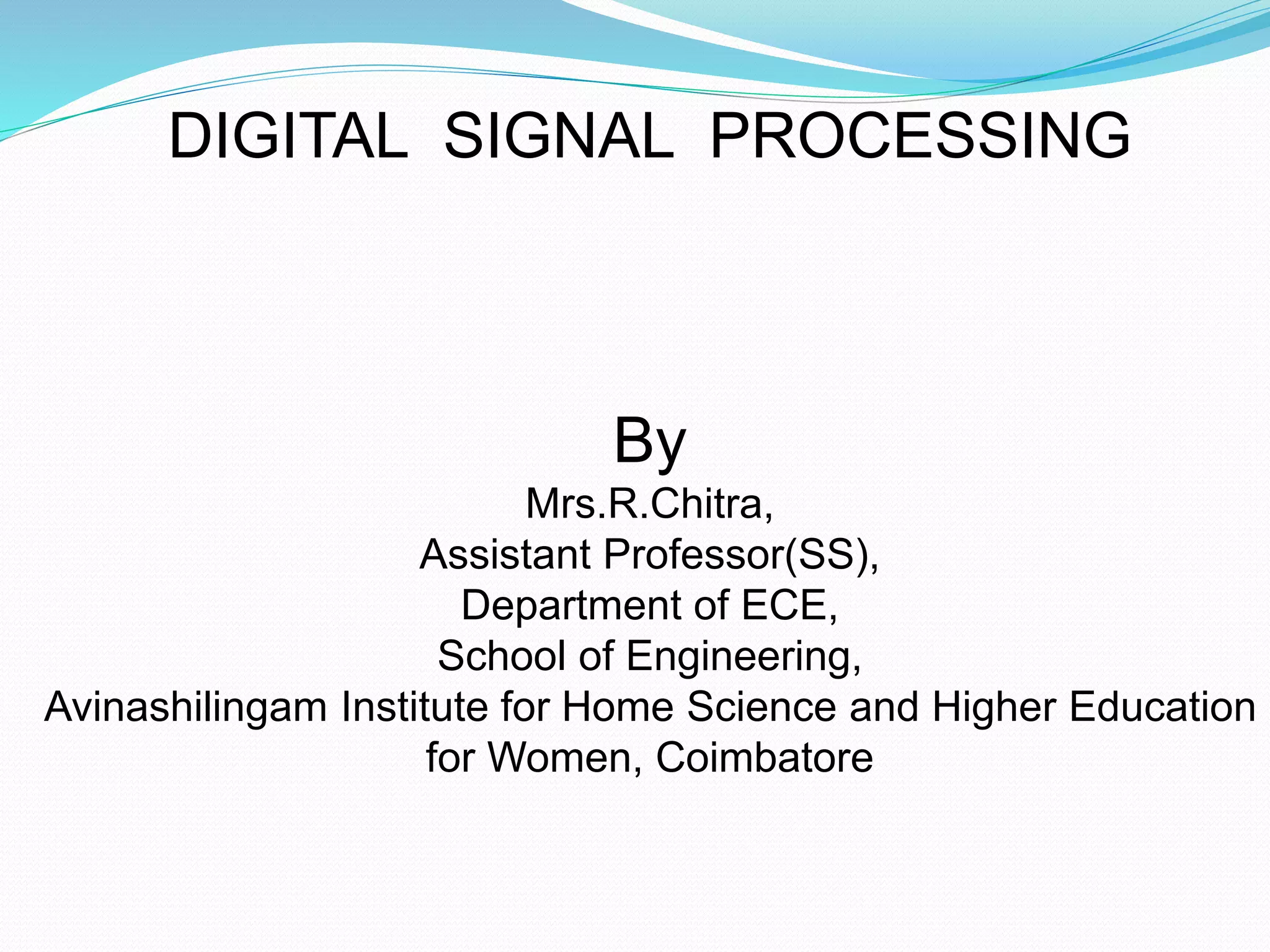 DIGITAL SIGNAL PROCESSING

By
Mrs.R.Chitra,
Assistant Professor(SS),
Department of ECE,
School of Engineering,
Avinashilingam Institute for Home Science and Higher Education for Women, Coimbatore